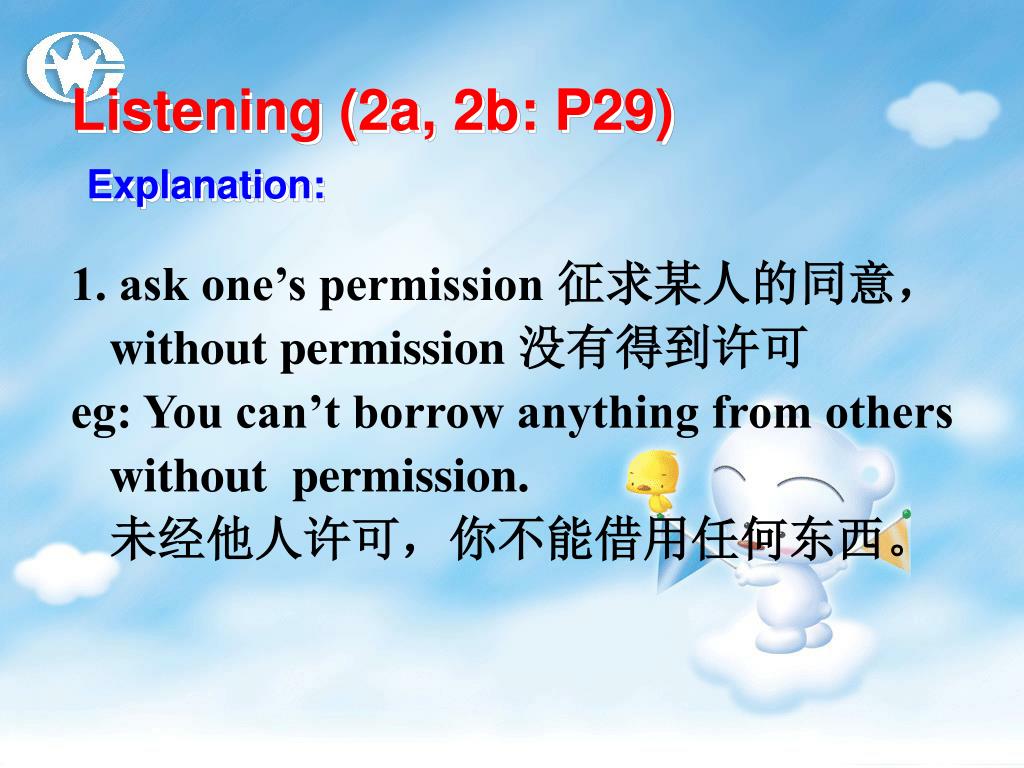 Listening (2a, 2b: P29)

Explanation:

1. ask one’s permission 征求某人的同意，without permission 没有得到许可
eg: You can’t borrow anything from others without permission.
未经他人许可，你不能借用任何东西。